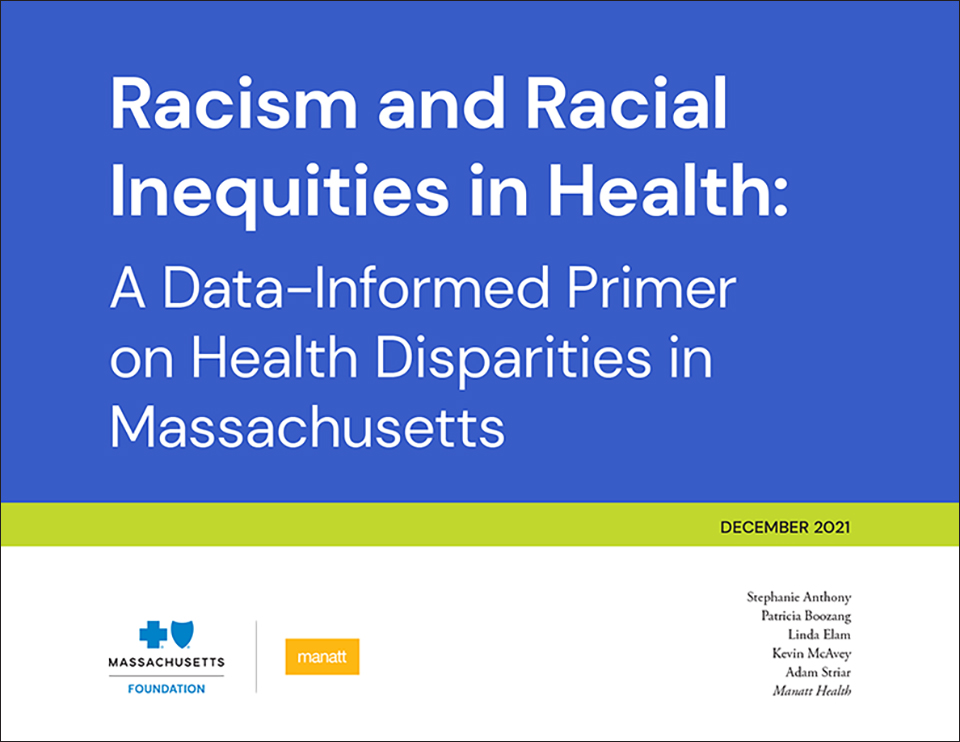 Racism and Racial Inequities in Health:

A Data-Informed Primer on Health Disparities in Massachusetts

DECEMBER 2021

MASSACHUSETTS
FOUNDATION

manatt

Stephanie Anthony
Patricia Boozang
Linda Elam
Kevin McAvey
Adam Striar
Manatt Health